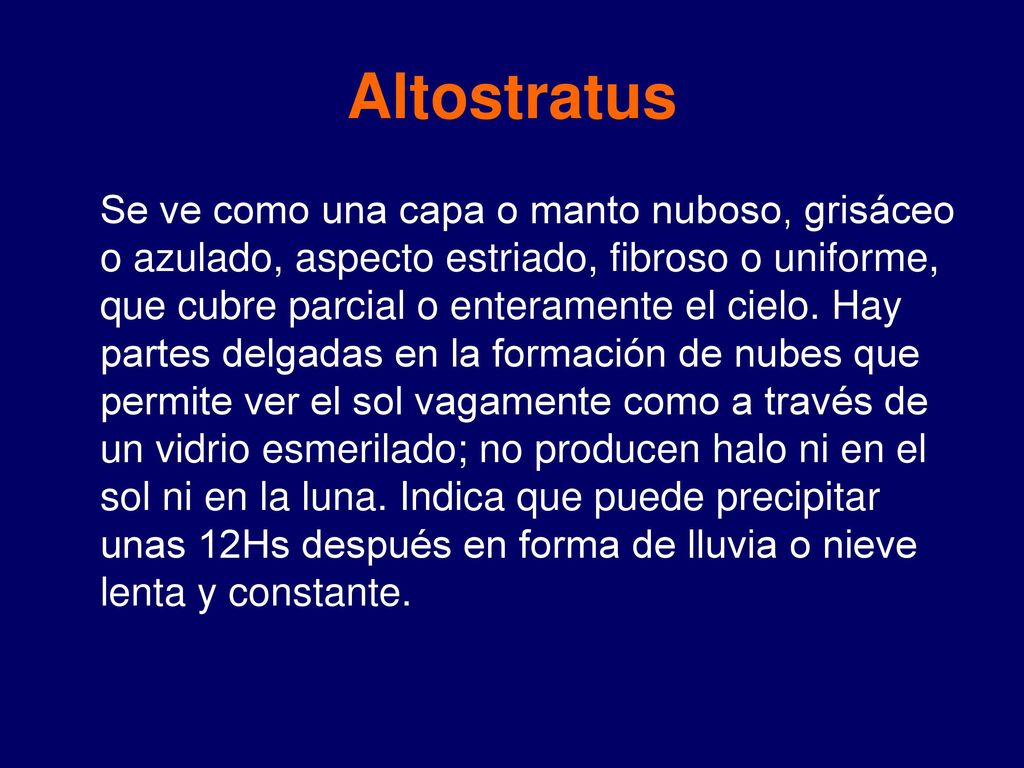 Altostratus

Se ve como una capa o manto nuboso, grisáceo o azulado, aspecto estriado, fibroso o uniforme, que cubre parcial o enteramente el cielo. Hay partes delgadas en la formación de nubes que permite ver el sol vagamente como a través de un vidrio esmerilado; no producen halo ni en el sol ni en la luna. Indica que puede precipitar unas 12Hs después en forma de lluvia o nieve lenta y constante.